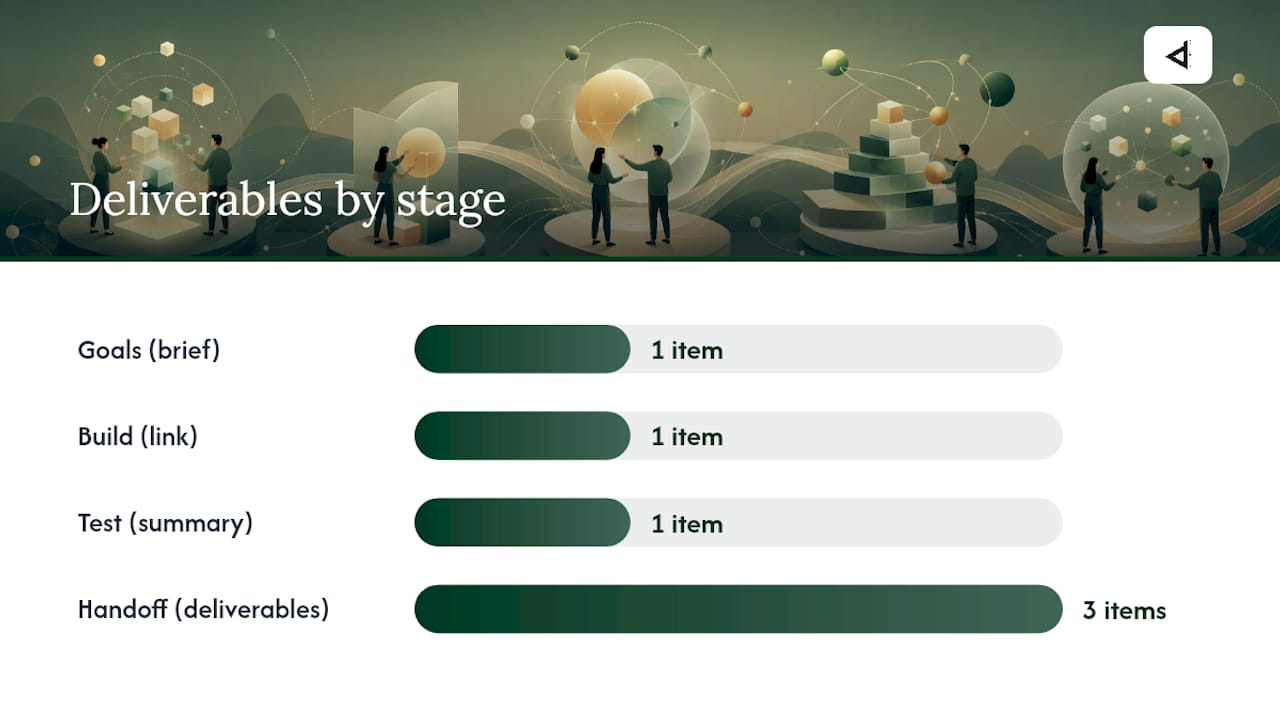 Deliverables by stage

Goals (brief) 1 item

Build (link) 1 item

Test (summary) 1 item

Handoff (deliverables) 3 items